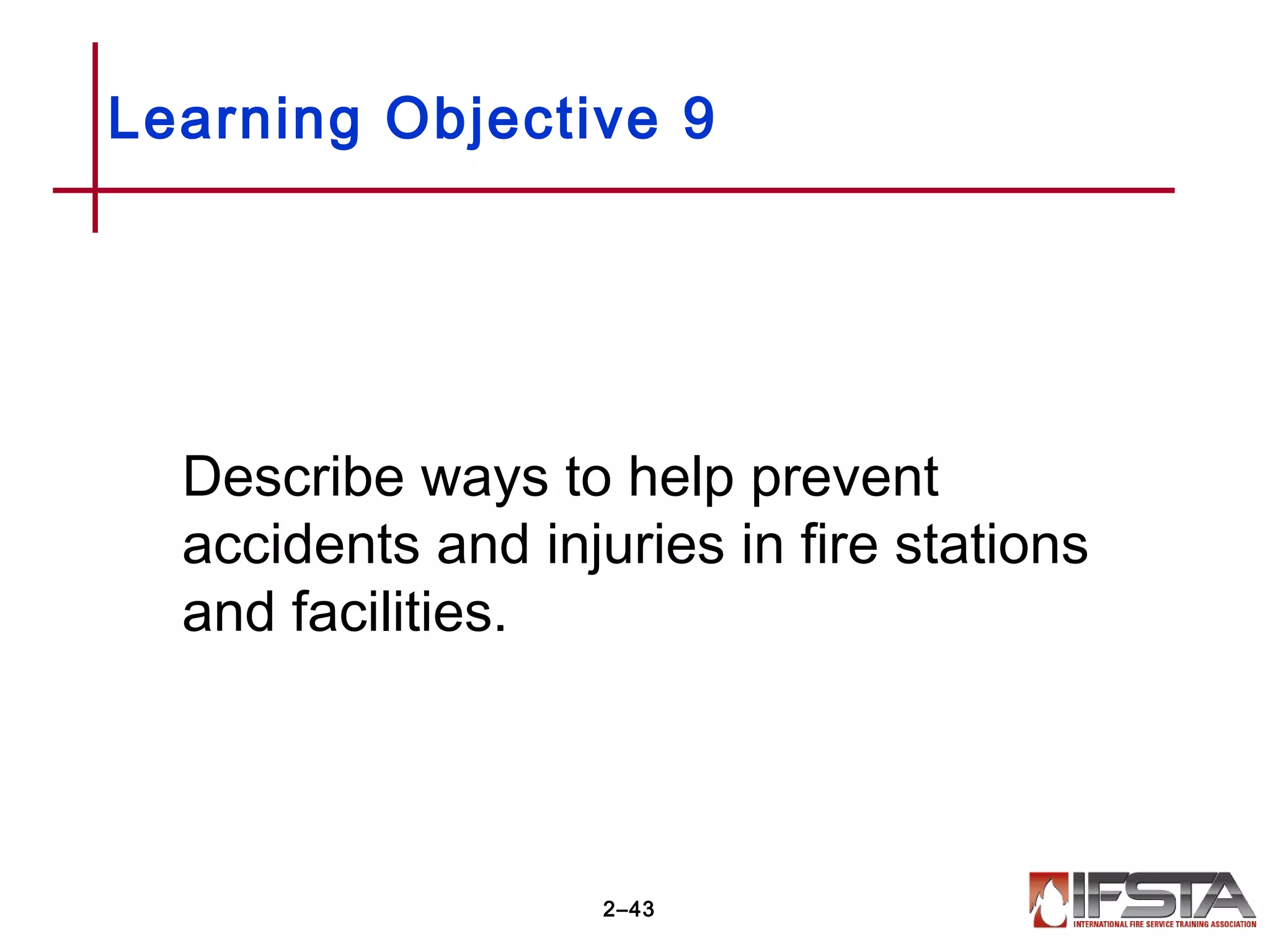 Learning Objective 9

Describe ways to help prevent accidents and injuries in fire stations and facilities.

2–43

IFSTA
INTERNATIONAL FIRE SERVICE TRAINING ASSOCIATION